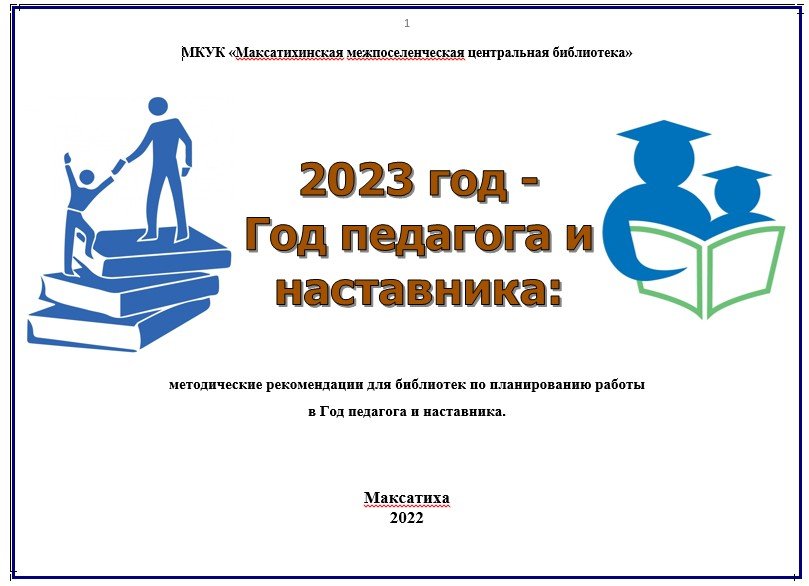 1

МКУК «Максатихинская межпоселенческая центральная библиотека»

2023 год - Год педагога и наставника:

методические рекомендации для библиотек по планированию работы в Год педагога и наставника.

Максатиха
2022